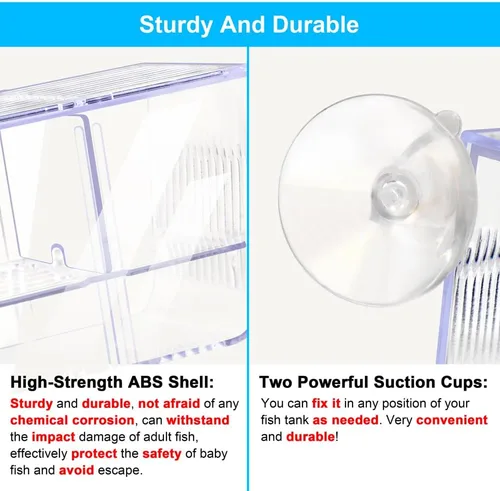 Sturdy And Durable

High-Strength ABS Shell:

Sturdy and durable, not afraid of any chemical corrosion, can withstand the impact damage of adult fish, effectively protect the safety of baby fish and avoid escape.

Two Powerful Suction Cups:

You can fix it in any position of your fish tank as needed. Very convenient and durable!